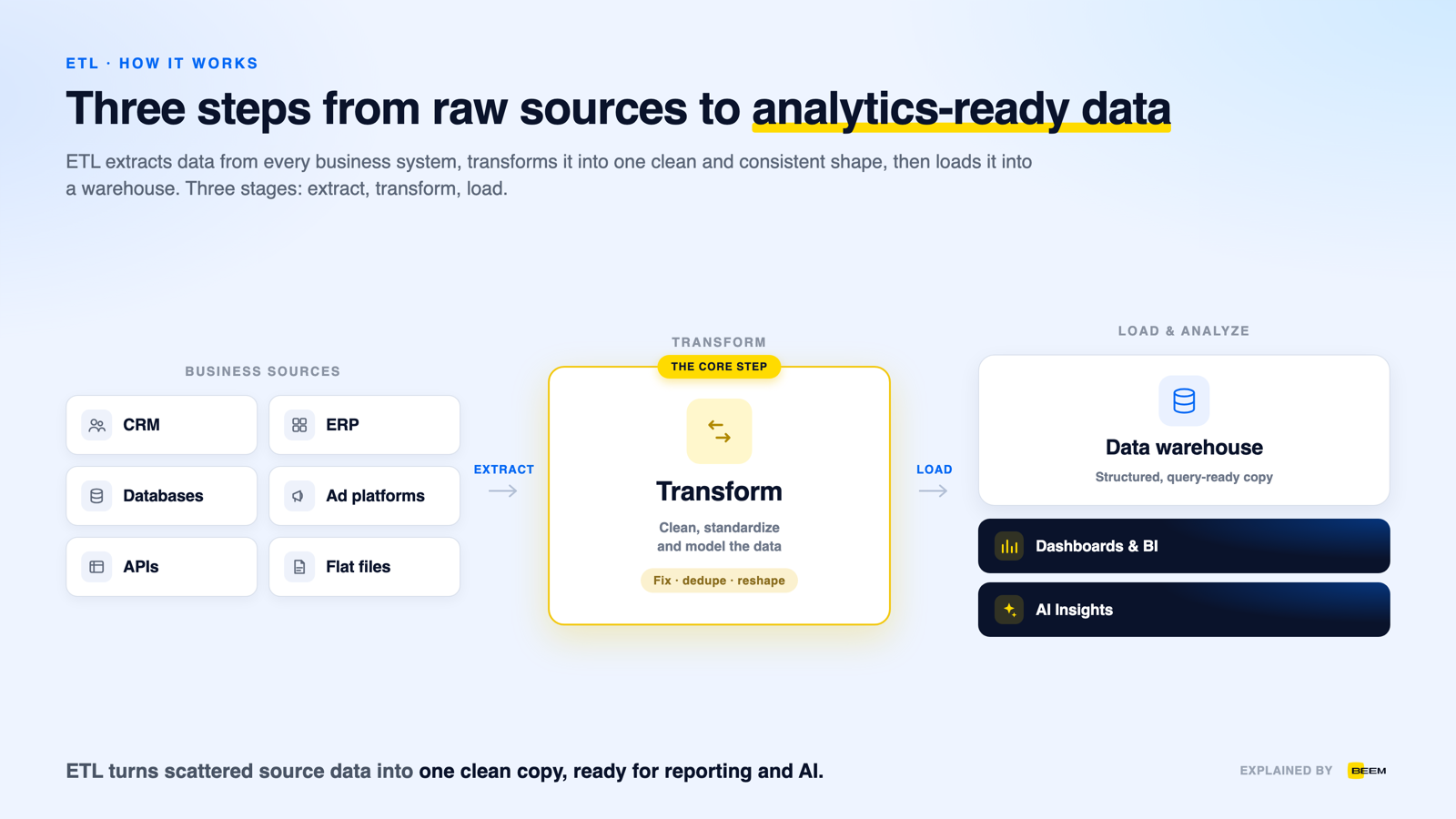 ETL · HOW IT WORKS

Three steps from raw sources to analytics-ready data

ETL extracts data from every business system, transforms it into one clean and consistent shape, then loads it into a warehouse. Three stages: extract, transform, load.

BUSINESS SOURCES

CRM

ERP

Databases

Ad platforms

APIs

Flat files

EXTRACT

TRANSFORM

THE CORE STEP

Transform

Clean, standardize and model the data

Fix · dedupe · reshape

LOAD

LOAD & ANALYZE

Data warehouse

Structured, query-ready copy

Dashboards & BI

AI Insights

ETL turns scattered source data into one clean copy, ready for reporting and AI.

EXPLAINED BY BEEM